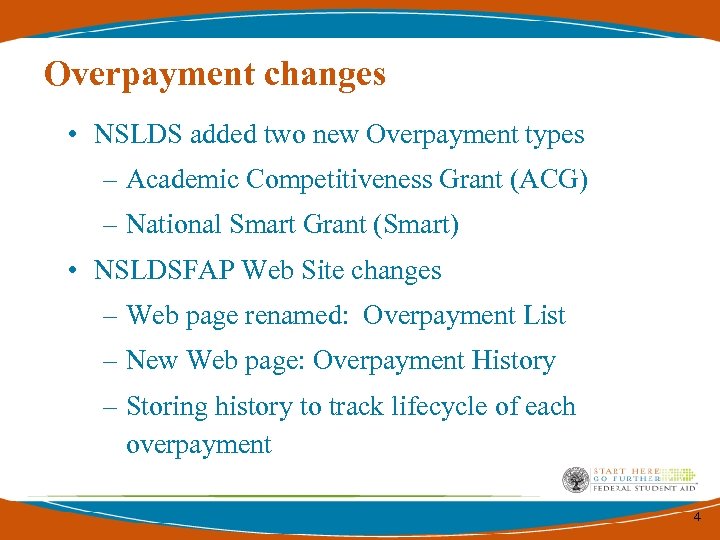 Overpayment changes

• NSLDS added two new Overpayment types
– Academic Competitiveness Grant (ACG)
– National Smart Grant (Smart)

• NSLDSFAP Web Site changes
– Web page renamed: Overpayment List
– New Web page: Overpayment History
– Storing history to track lifecycle of each overpayment

START HERE
GO FURTHER
FEDERAL STUDENT AID

4